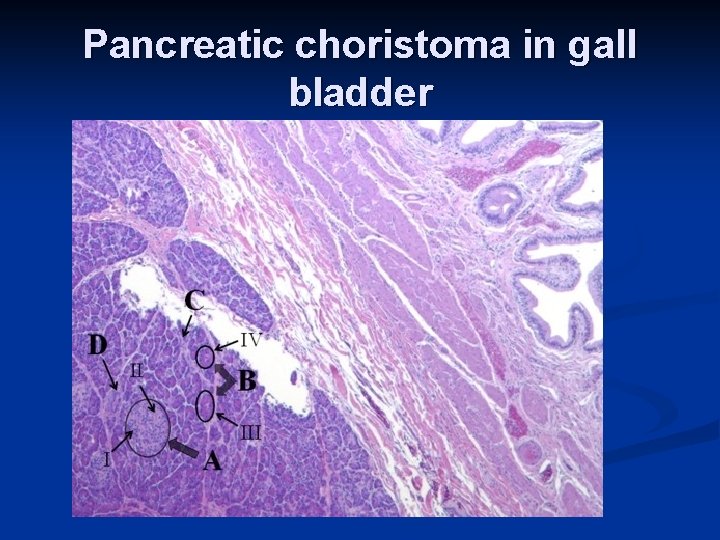 Pancreatic choristoma in gall bladder

C
IV
D
II
B
III
I
A